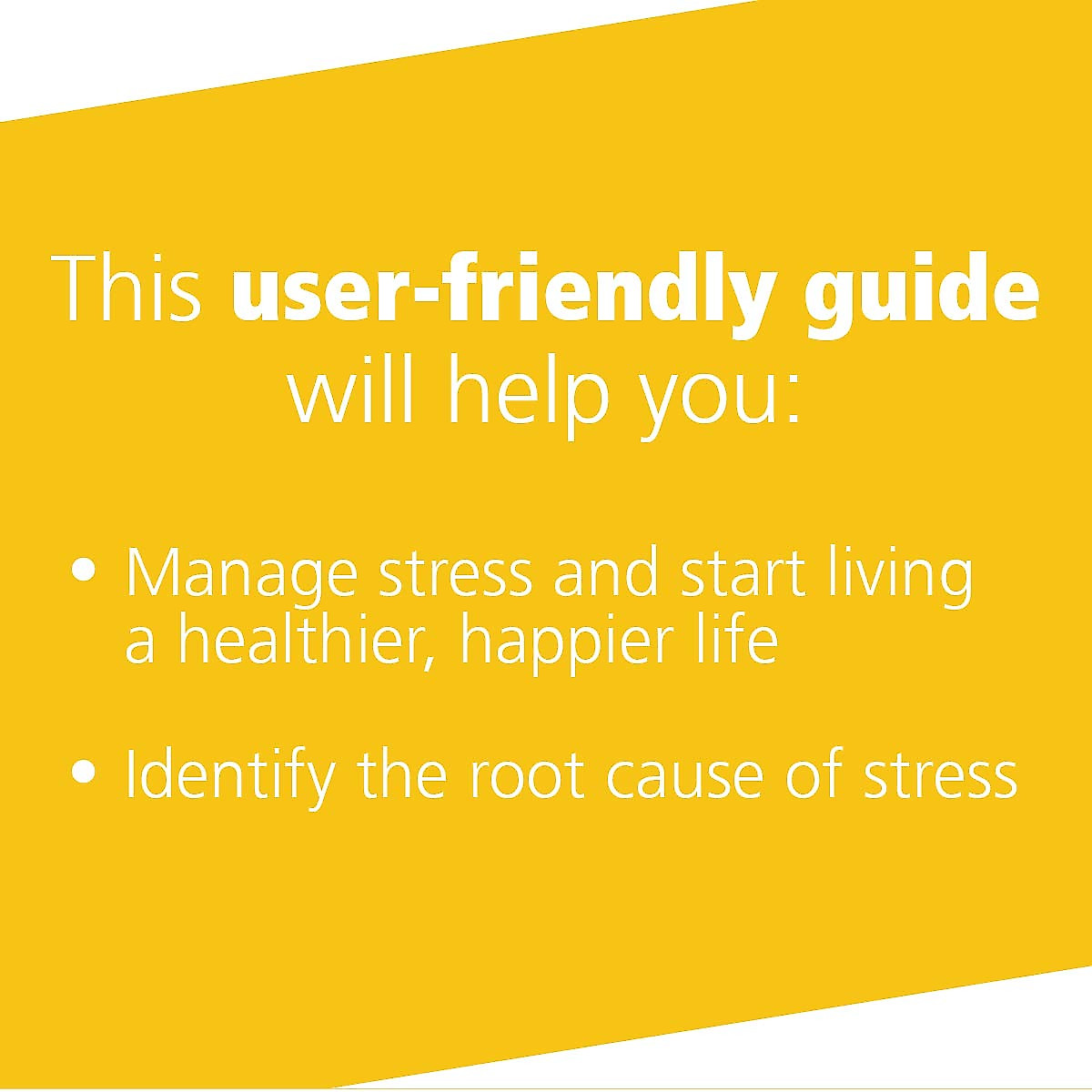 This user-friendly guide will help you:

• Manage stress and start living a healthier, happier life

• Identify the root cause of stress